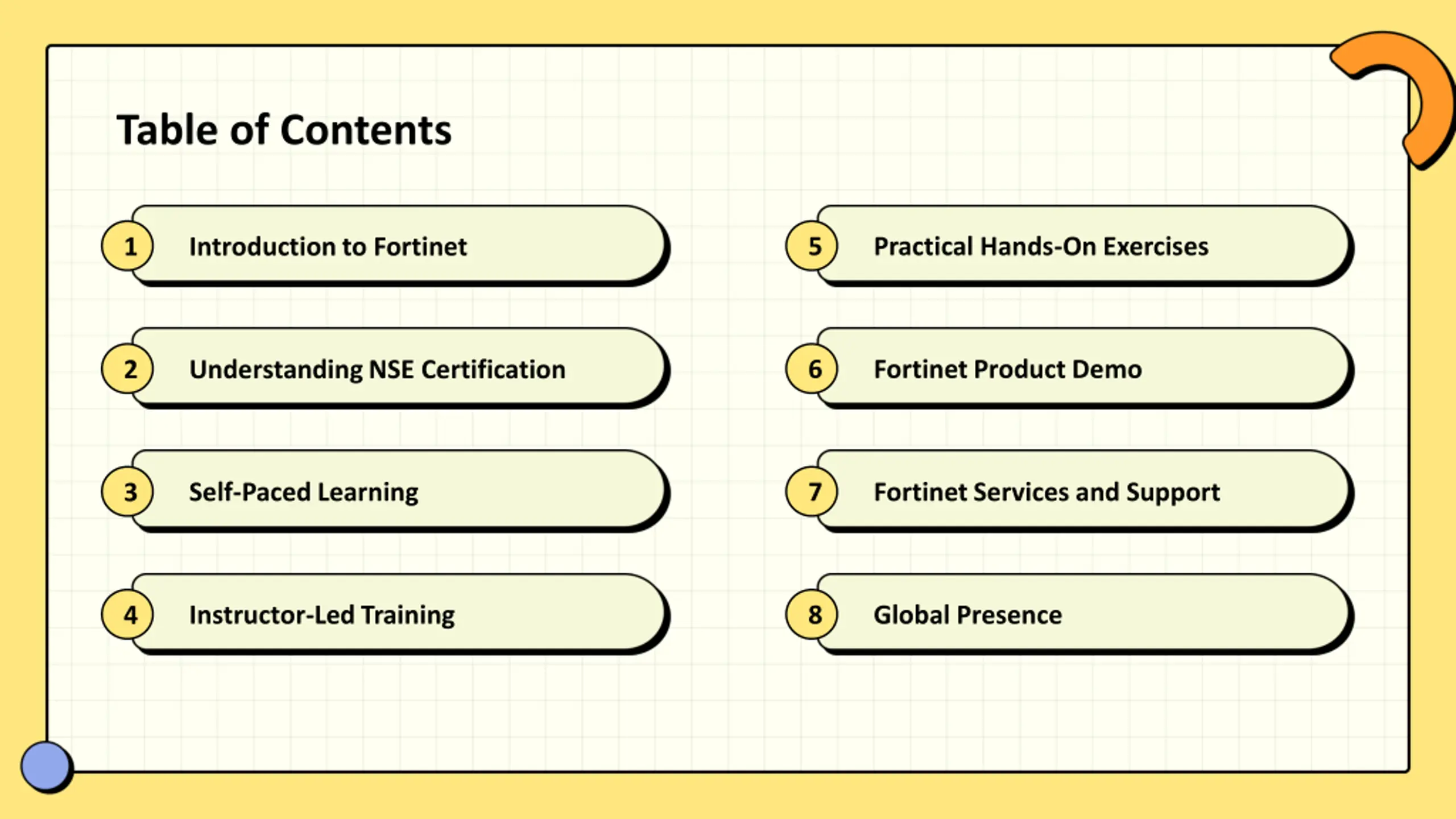 Table of Contents

1 Introduction to Fortinet

2 Understanding NSE Certification

3 Self-Paced Learning

4 Instructor-Led Training

5 Practical Hands-On Exercises

6 Fortinet Product Demo

7 Fortinet Services and Support

8 Global Presence